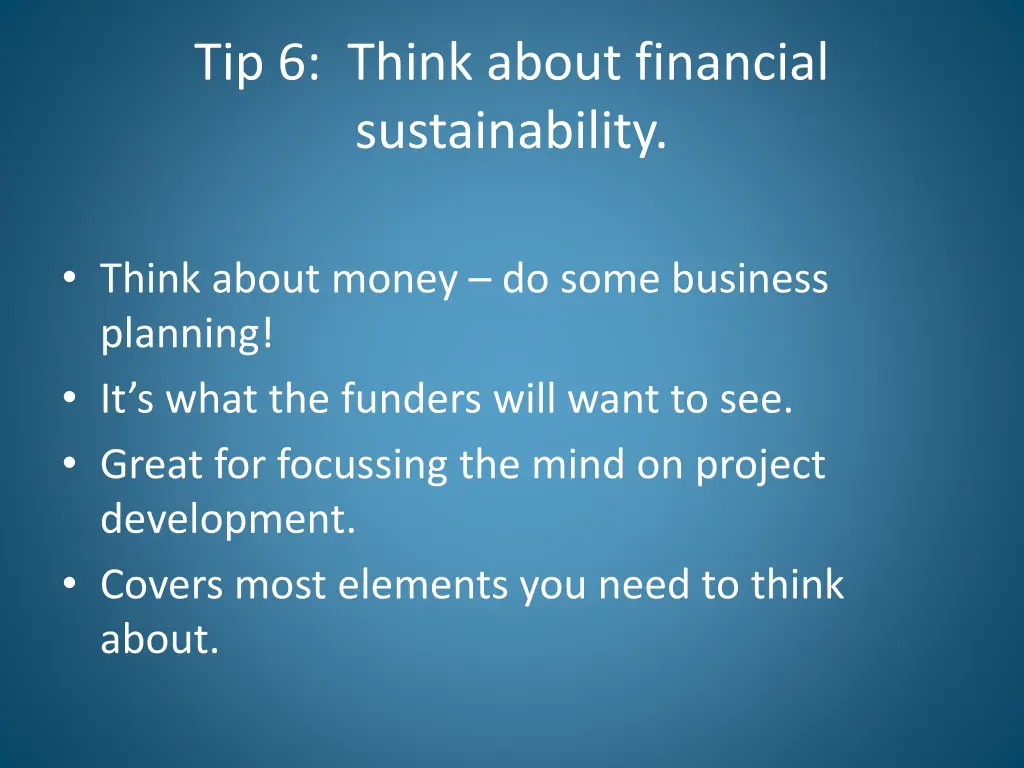 Tip 6: Think about financial sustainability.

• Think about money – do some business planning!
• It’s what the funders will want to see.
• Great for focussing the mind on project development.
• Covers most elements you need to think about.